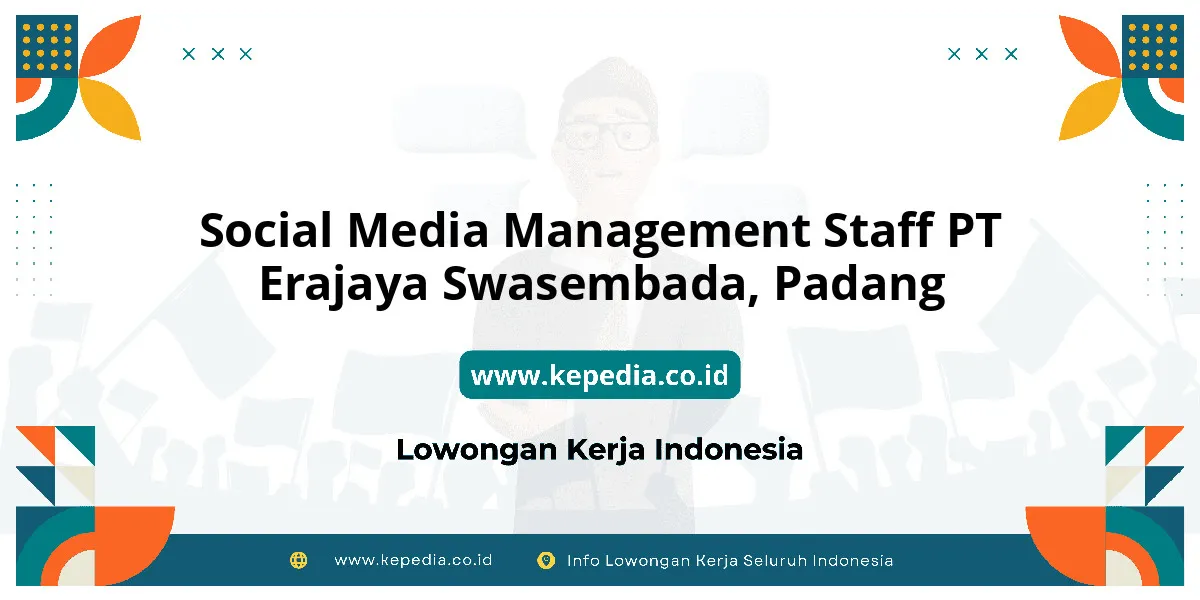 Social Media Management Staff PT Erajaya Swasembada, Padang

www.kepedia.co.id

Lowongan Kerja Indonesia

www.kepedia.co.id

Info Lowongan Kerja Seluruh Indonesia